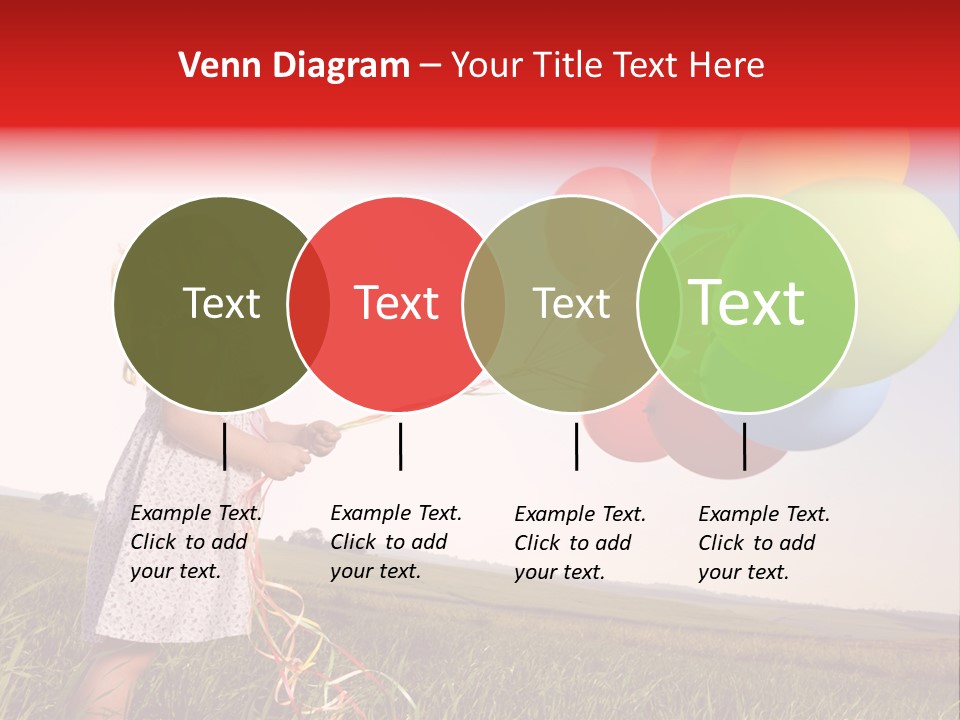 Venn Diagram – Your Title Text Here

Text

Text

Text

Text

Example Text. Click to add your text.

Example Text. Click to add your text.

Example Text. Click to add your text.

Example Text. Click to add your text.